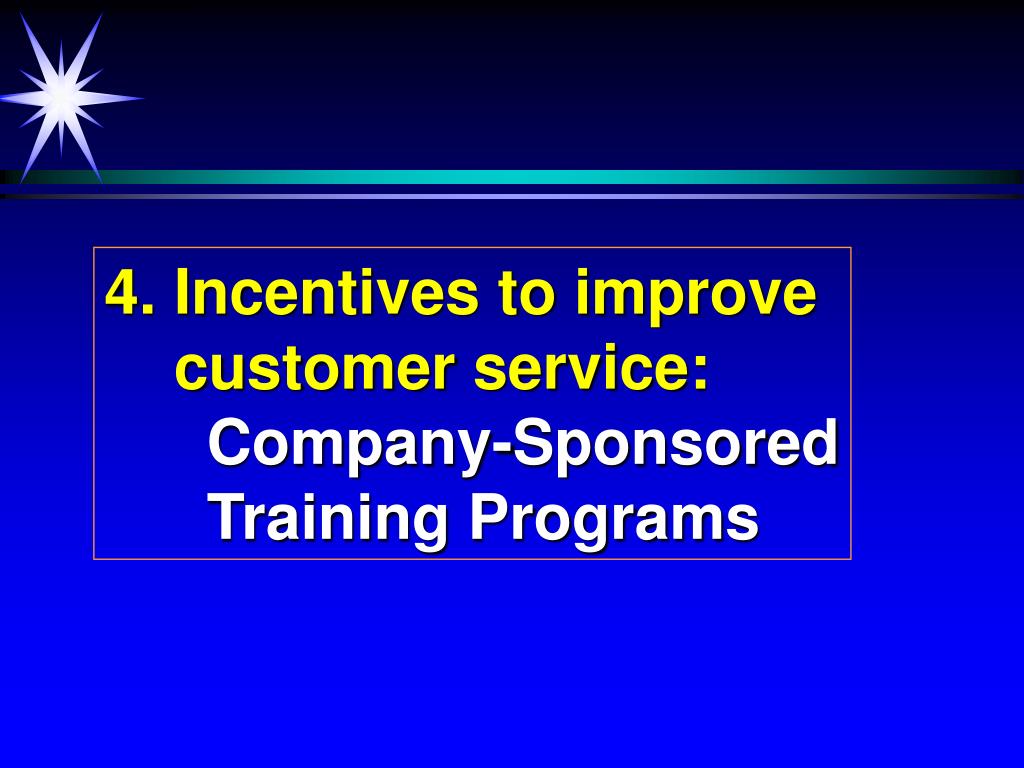 4. Incentives to improve customer service:

Company-Sponsored Training Programs